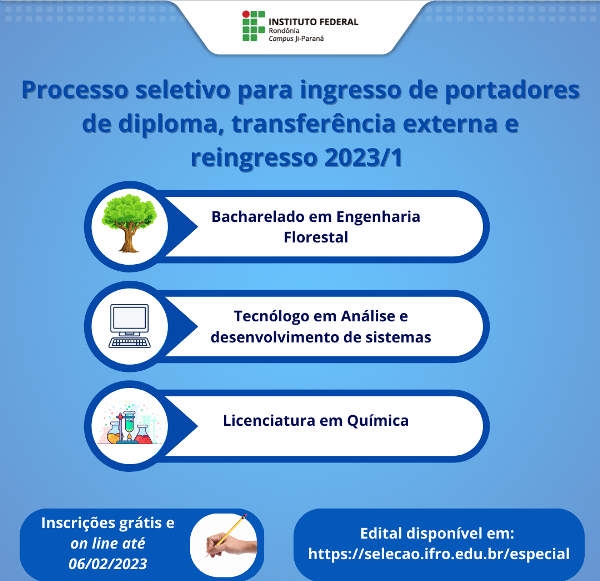 INSTITUTO FEDERAL
Rondônia
Campus Ji-Paraná

Processo seletivo para ingresso de portadores de diploma, transferência externa e reingresso 2023/1

Bacharelado em Engenharia Florestal

Tecnólogo em Análise e desenvolvimento de sistemas

Licenciatura em Química

Inscrições grátis e on line até 06/02/2023

Edital disponível em: https://selecao.ifro.edu.br/especial